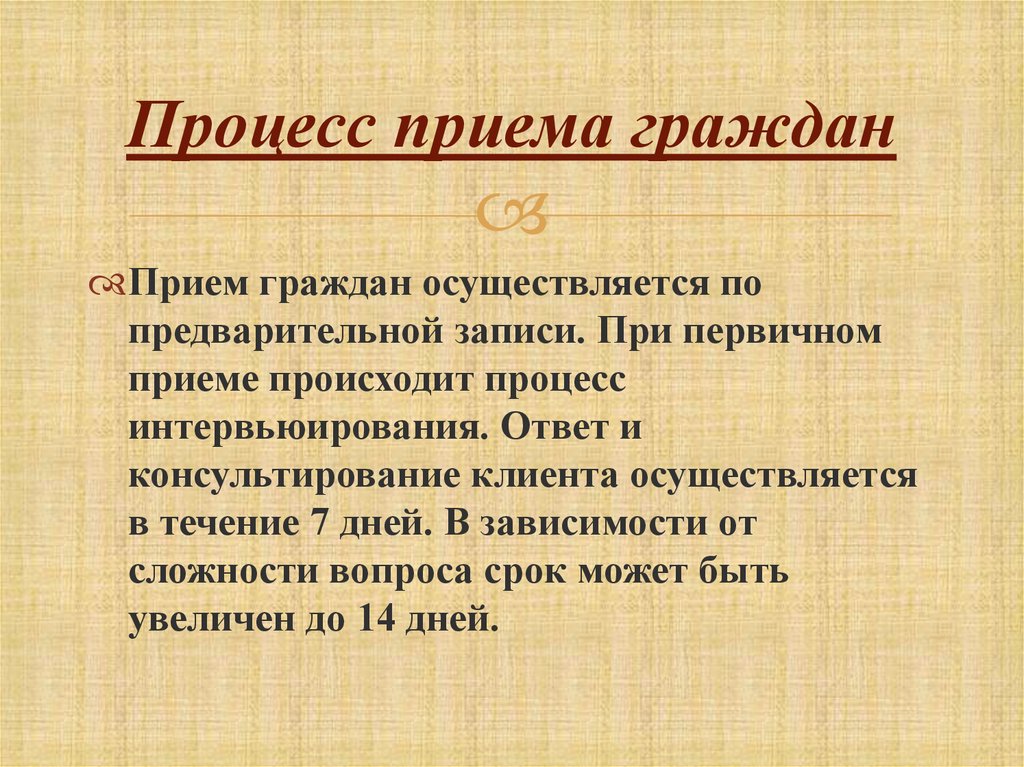 Процесс приема граждан

Прием граждан осуществляется по предварительной записи. При первичном приеме происходит процесс интервьюирования. Ответ и консультирование клиента осуществляется в течение 7 дней. В зависимости от сложности вопроса срок может быть увеличен до 14 дней.